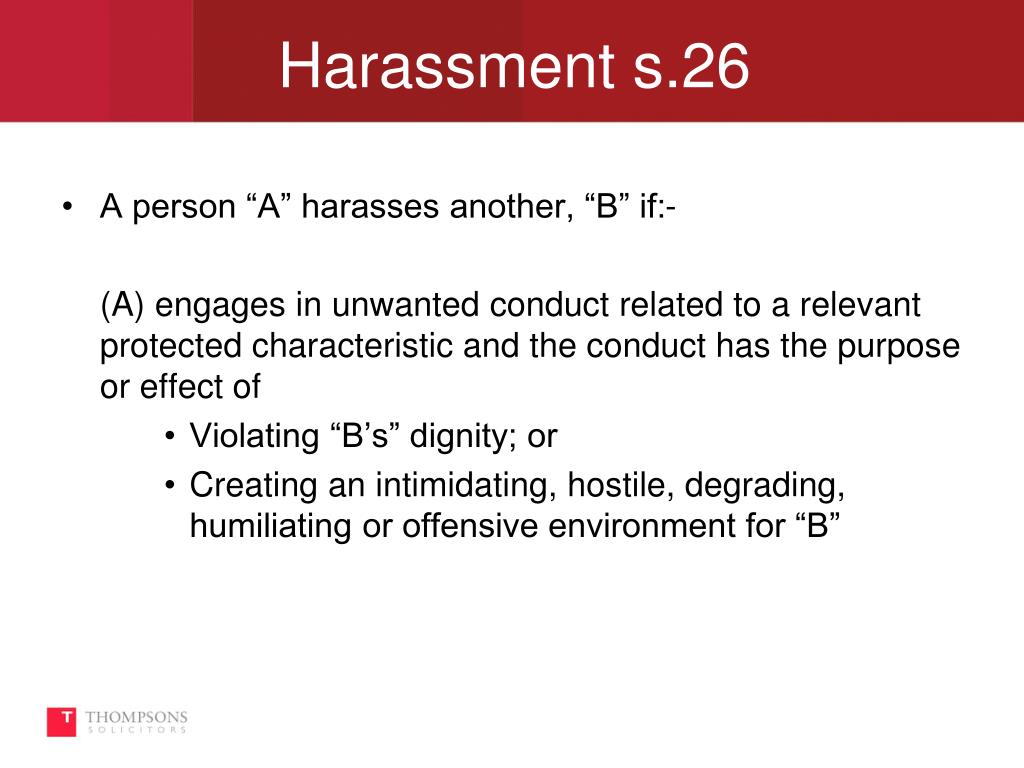 Harassment s.26

• A person “A” harasses another, “B” if:-

(A) engages in unwanted conduct related to a relevant protected characteristic and the conduct has the purpose or effect of

• Violating “B’s” dignity; or
• Creating an intimidating, hostile, degrading, humiliating or offensive environment for “B”

T THOMPSONS SOLICITORS